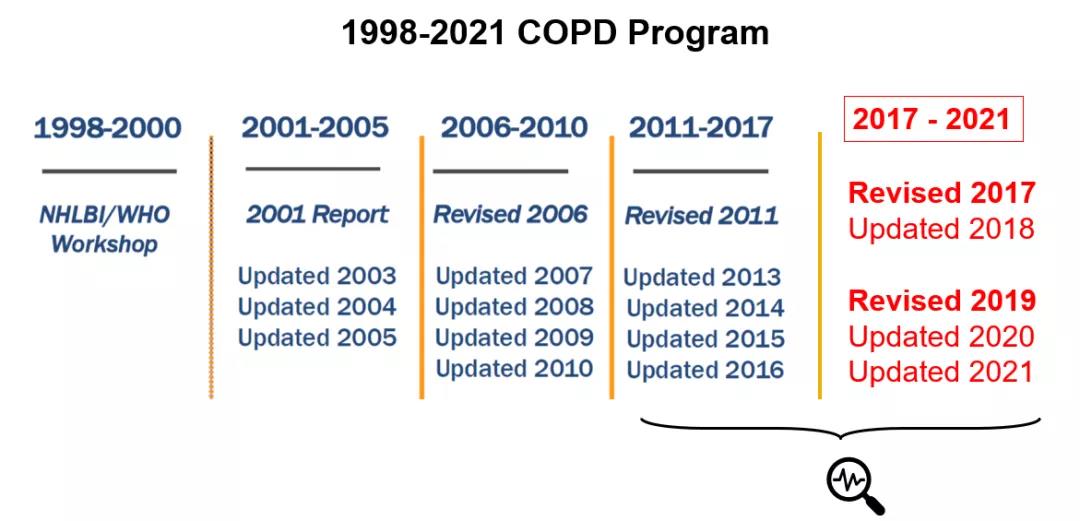 1998-2021 COPD Program

1998-2000

NHLBI/WHO Workshop

2001-2005

2001 Report

Updated 2003
Updated 2004
Updated 2005

2006-2010

Revised 2006

Updated 2007
Updated 2008
Updated 2009
Updated 2010

2011-2017

Revised 2011

Updated 2013
Updated 2014
Updated 2015
Updated 2016

2017 - 2021

Revised 2017
Updated 2018

Revised 2019
Updated 2020
Updated 2021